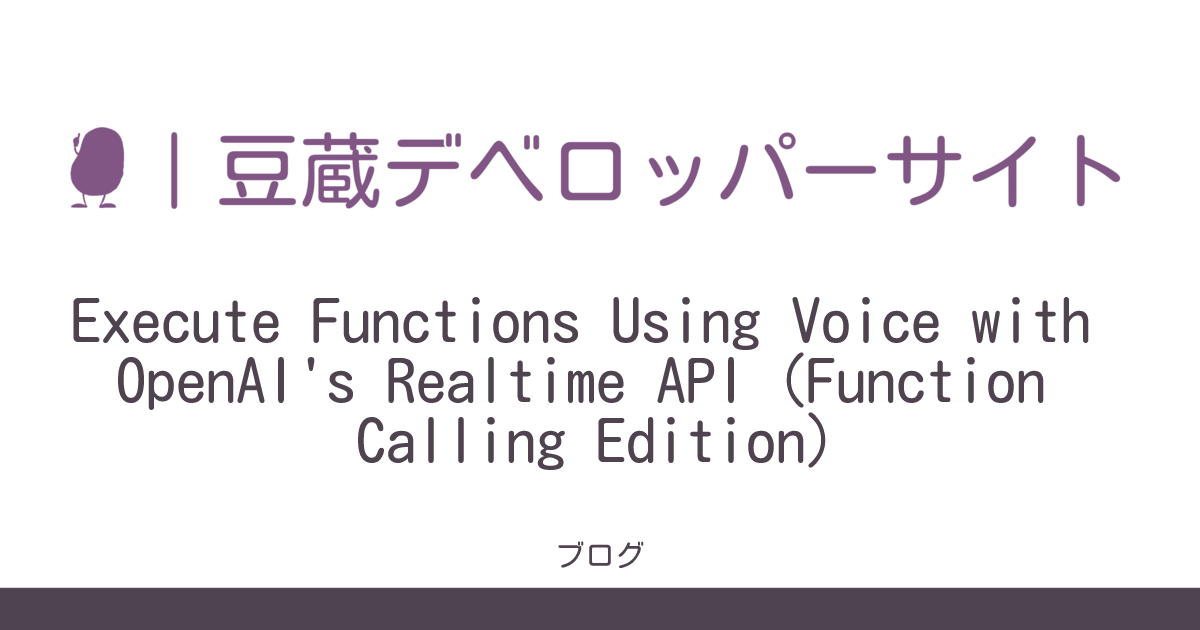 | 豆蔵デベロッパーサイト

Execute Functions Using Voice with OpenAI's Realtime API (Function Calling Edition)

ブログ